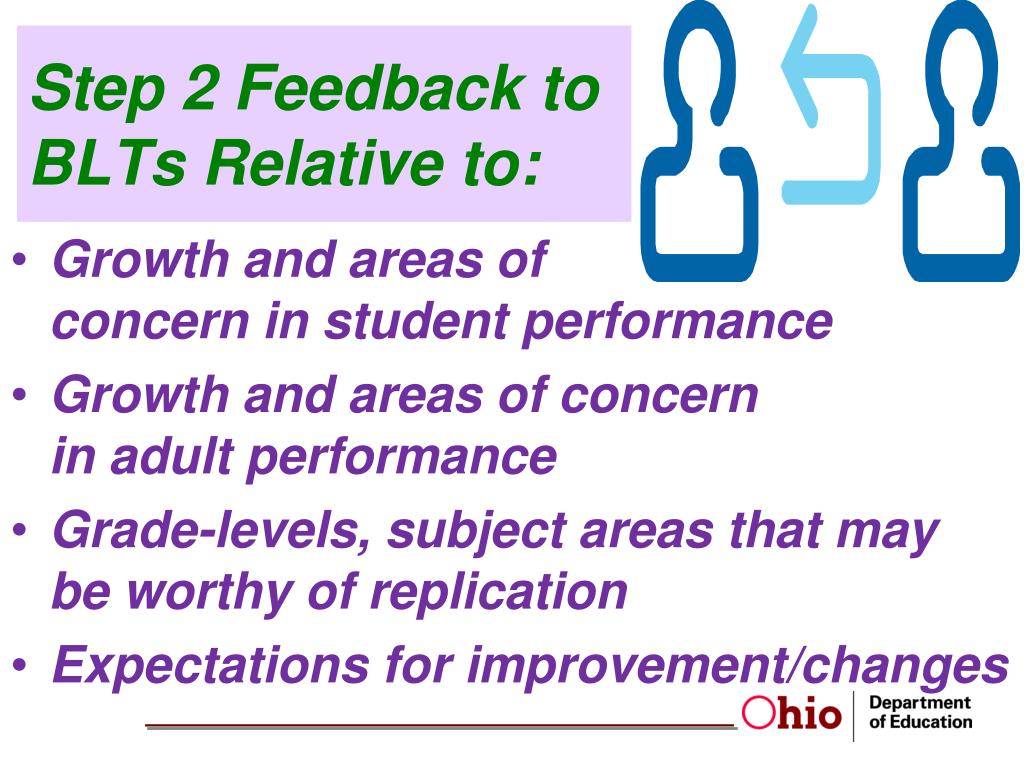 Step 2 Feedback to BLTs Relative to:

• Growth and areas of concern in student performance
• Growth and areas of concern in adult performance
• Grade-levels, subject areas that may be worthy of replication
• Expectations for improvement/changes

Ohio Department of Education